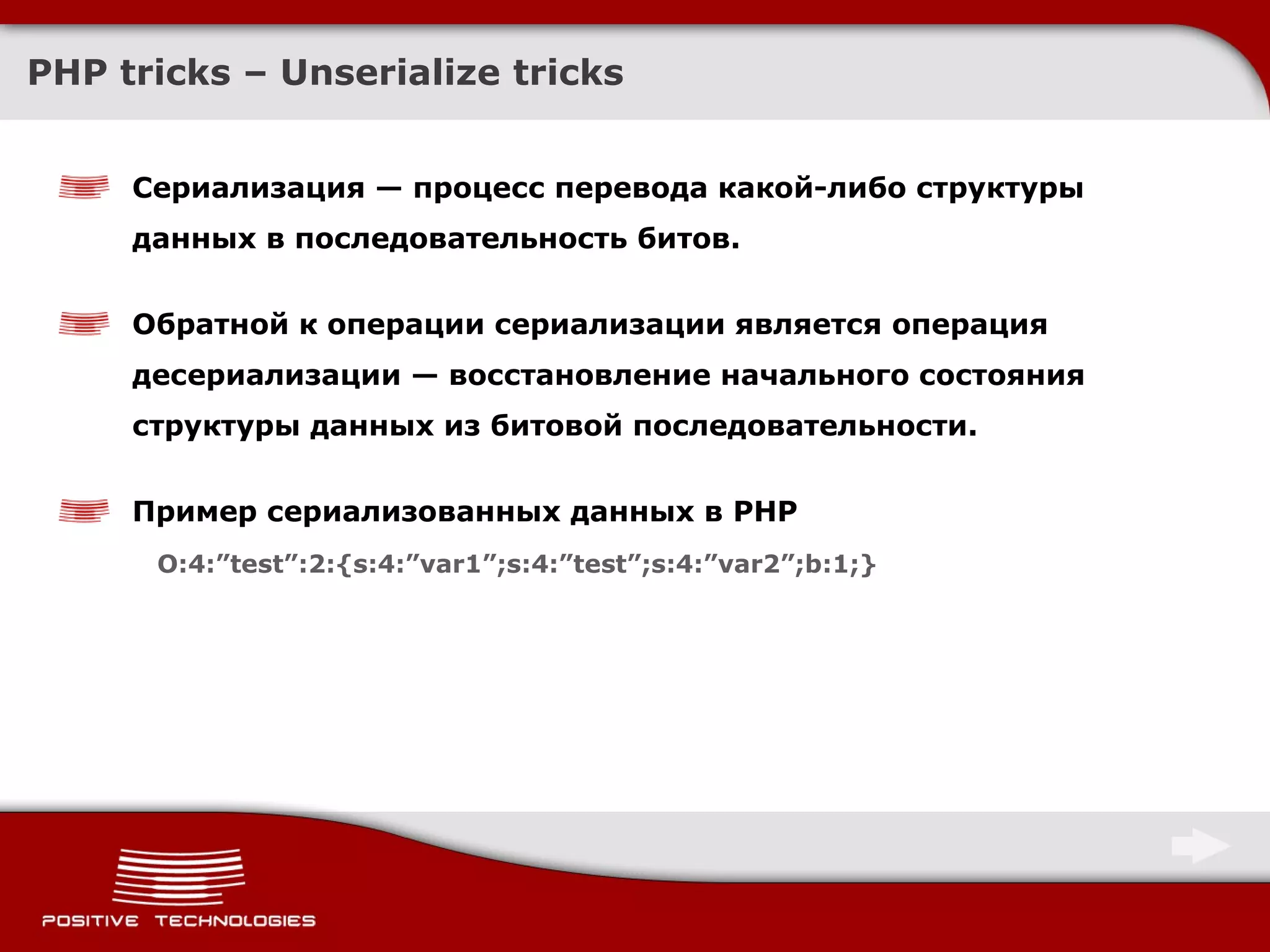 PHP tricks – Unserialize tricks

Сериализация — процесс перевода какой-либо структуры данных в последовательность битов.

Обратной к операции сериализации является операция десериализации — восстановление начального состояния структуры данных из битовой последовательности.

Пример сериализованных данных в PHP

O:4:”test”:2:{s:4:”var1”;s:4:”test”;s:4:”var2”;b:1;}

POSITIVE TECHNOLOGIES